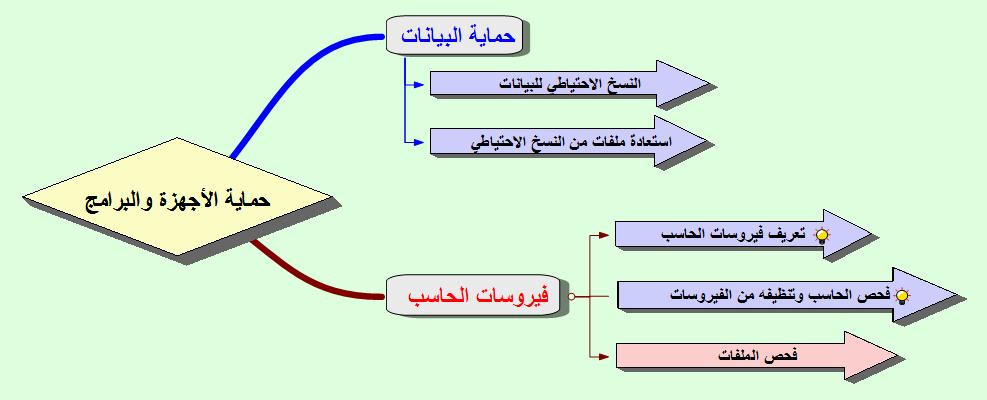 حماية الأجهزة والبرامج

حماية البيانات

النسخ الاحتياطي للبيانات

استعادة ملفات من النسخ الاحتياطي

فيروسات الحاسب

تعريف فيروسات الحاسب

فحص الحاسب وتنظيفه من الفيروسات

فحص الملفات